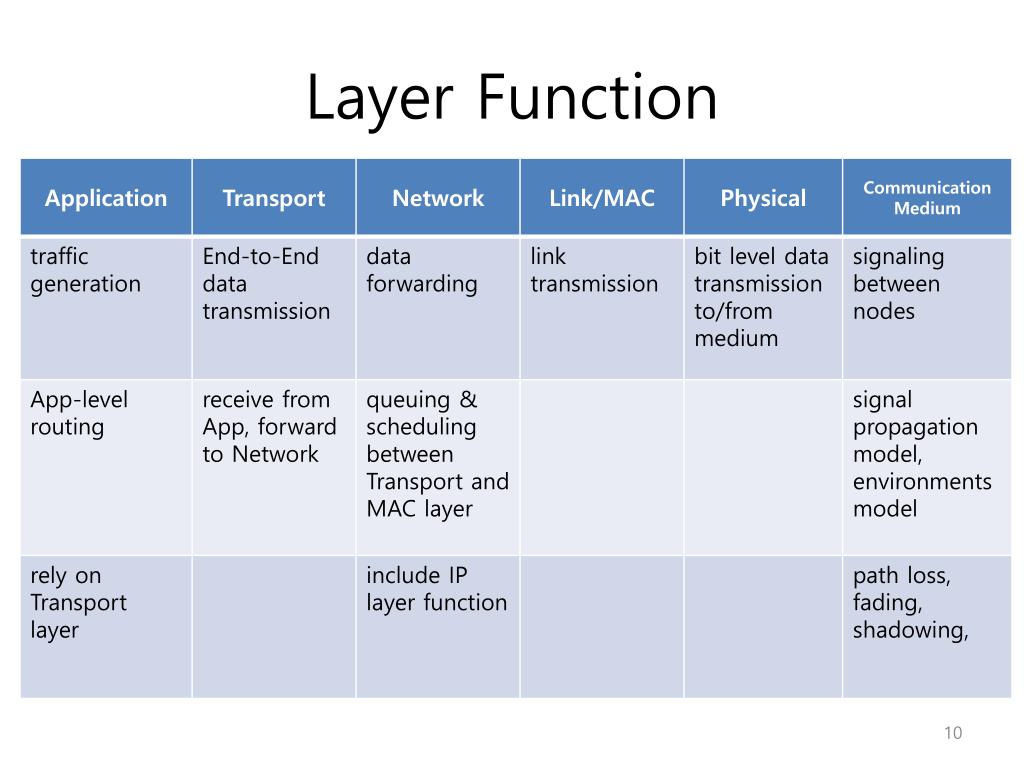 Layer Function

| Application | Transport | Network | Link/MAC | Physical | Communication Medium |
|---|---|---|---|---|---|
| traffic generation | End-to-End data transmission | data forwarding | link transmission | bit level data transmission to/from medium | signaling between nodes |
| App-level routing | receive from App, forward to Network | queuing & scheduling between Transport and MAC layer | | | signal propagation model, environments model |
| rely on Transport layer | | include IP layer function | | | path loss, fading, shadowing, |

10